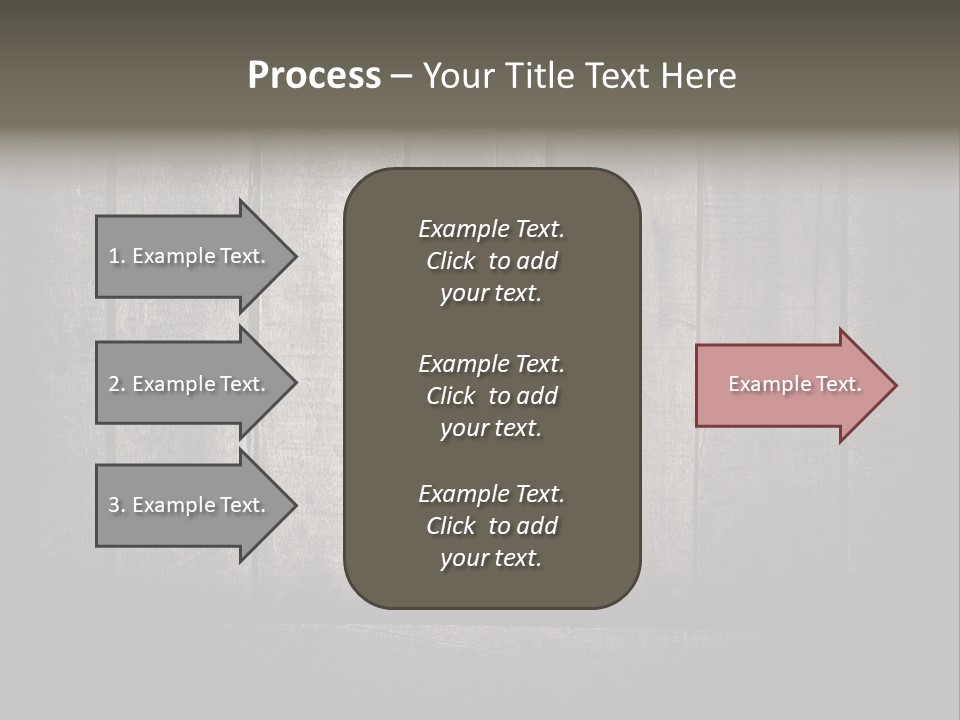 Process – Your Title Text Here

1. Example Text.

2. Example Text.

3. Example Text.

Example Text. Click to add your text.

Example Text. Click to add your text.

Example Text. Click to add your text.

Example Text.